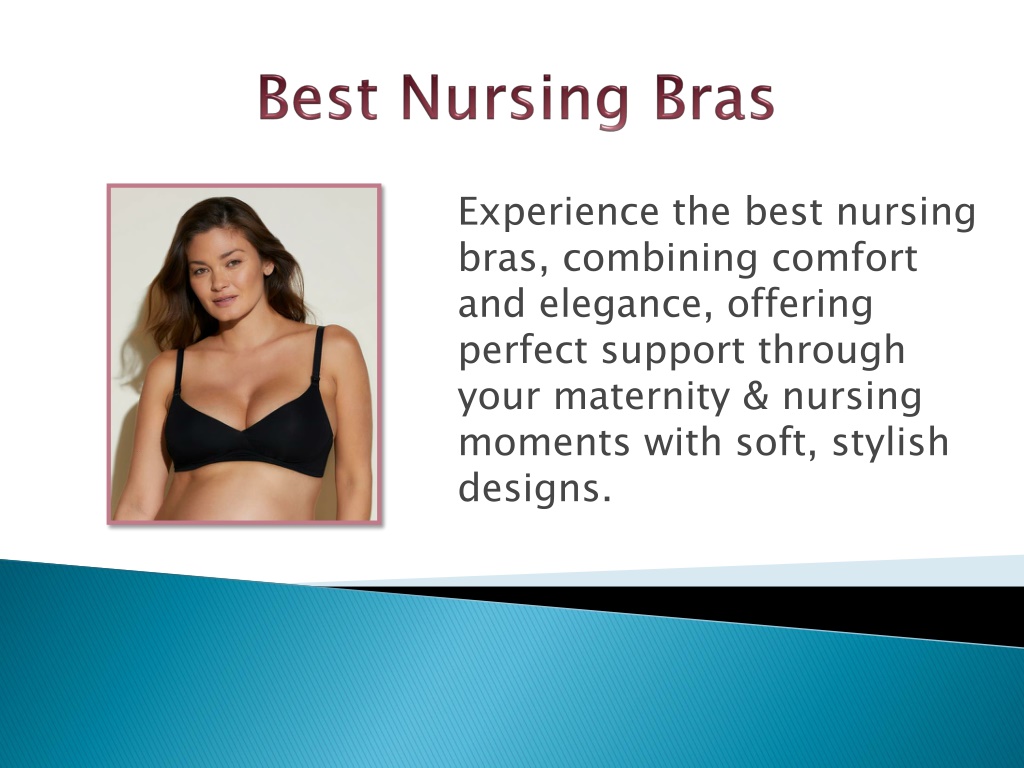 Best Nursing Bras

Experience the best nursing bras, combining comfort and elegance, offering perfect support through your maternity & nursing moments with soft, stylish designs.